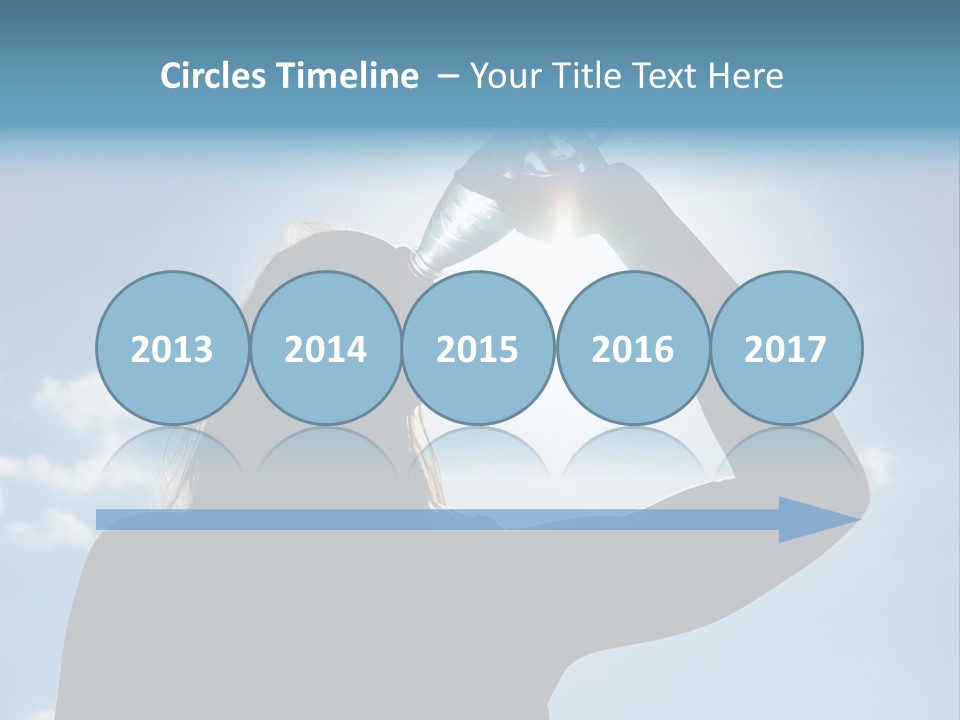 Circles Timeline – Your Title Text Here

2013 2014 2015 2016 2017